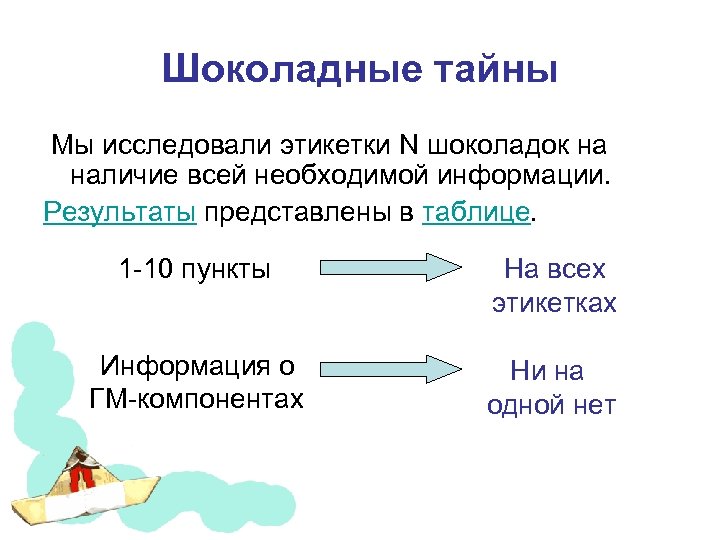 Шоколадные тайны

Мы исследовали этикетки N шоколадок на наличие всей необходимой информации.

Результаты представлены в таблице.

1-10 пункты

На всех этикетках

Информация о ГМ-компонентах

Ни на одной нет